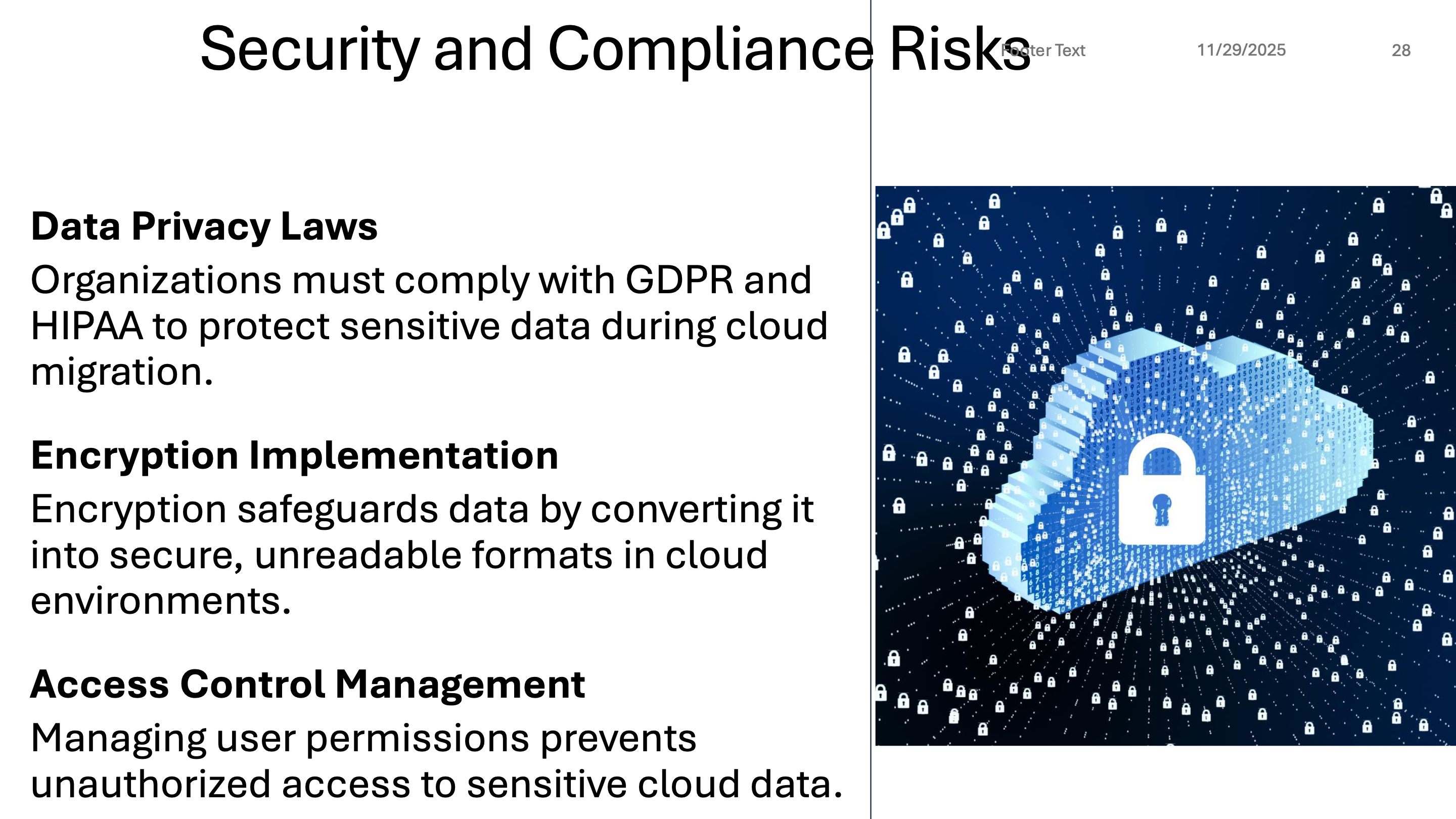 Security and Compliance Risks

Footer Text

11/29/2025

28

Data Privacy Laws

Organizations must comply with GDPR and HIPAA to protect sensitive data during cloud migration.

Encryption Implementation

Encryption safeguards data by converting it into secure, unreadable formats in cloud environments.

Access Control Management

Managing user permissions prevents unauthorized access to sensitive cloud data.